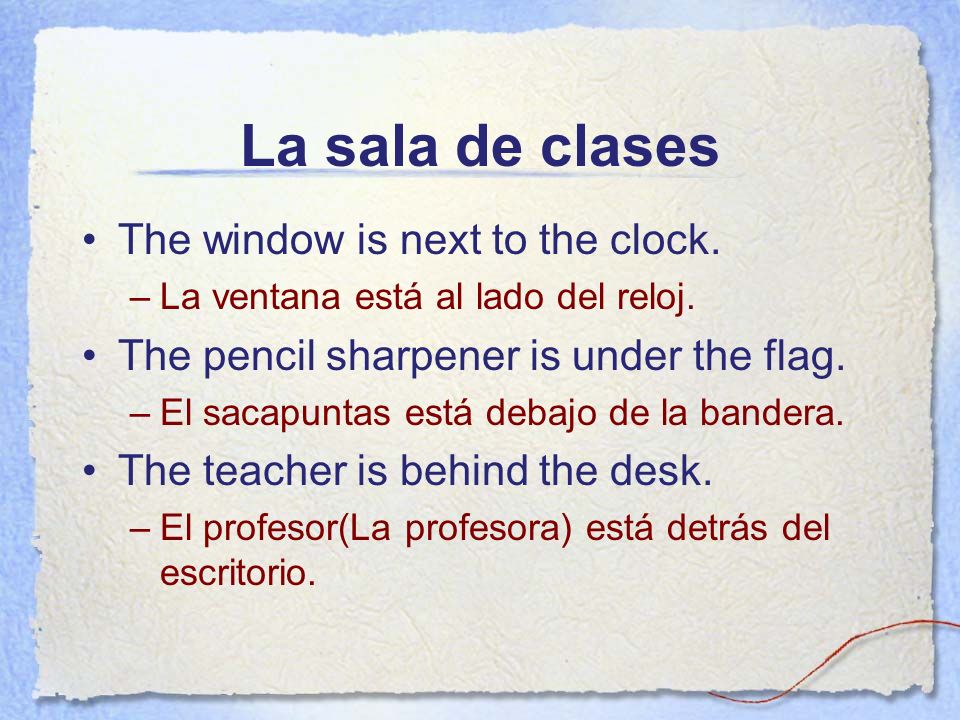 La sala de clases

• The window is next to the clock.
– La ventana está al lado del reloj.

• The pencil sharpener is under the flag.
– El sacapuntas está debajo de la bandera.

• The teacher is behind the desk.
– El profesor(La profesora) está detrás del escritorio.